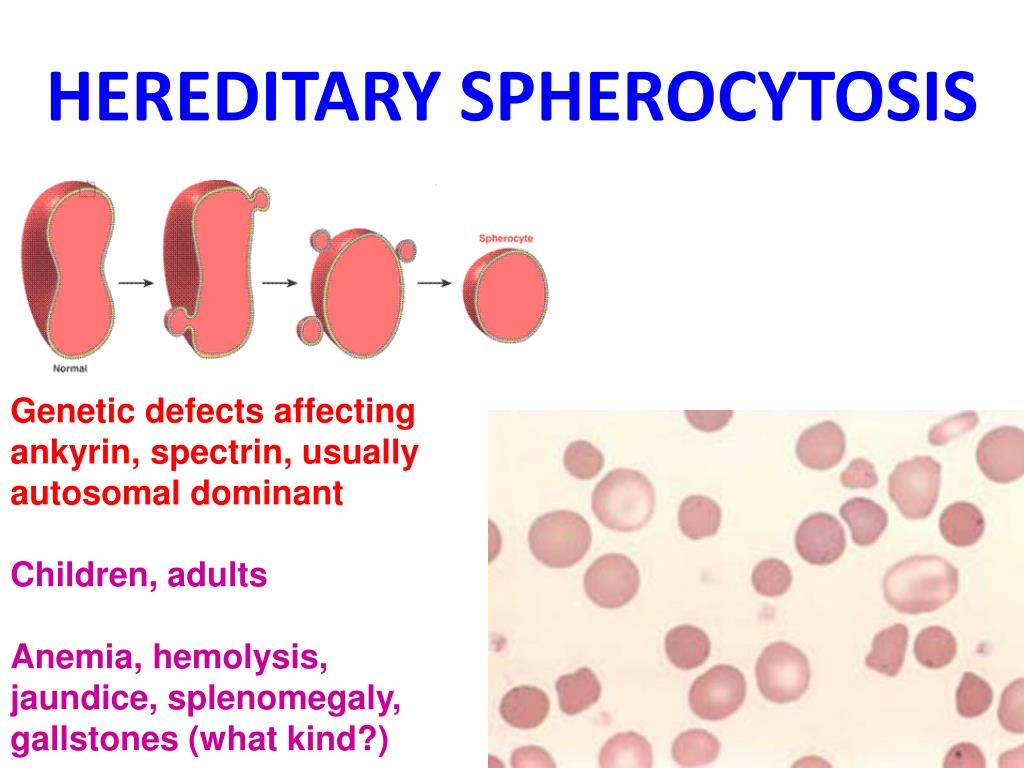 HEREDITARY SPHEROCYTOSIS

Normal

Spherocyte

Genetic defects affecting ankyrin, spectrin, usually autosomal dominant

Children, adults

Anemia, hemolysis, jaundice, splenomegaly, gallstones (what kind?)